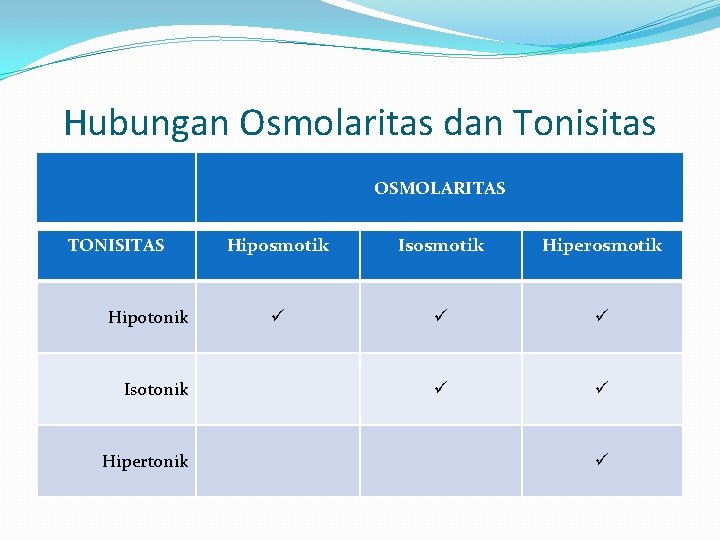 Hubungan Osmolaritas dan Tonisitas

| | OSMOLARITAS | | |
|---|---|---|---|
| TONISITAS | Hiposmotik | Isosmotik | Hiperosmotik |
| Hipotonik | ✓ | ✓ | ✓ |
| Isotonik | | ✓ | ✓ |
| Hipertonik | | | ✓ |